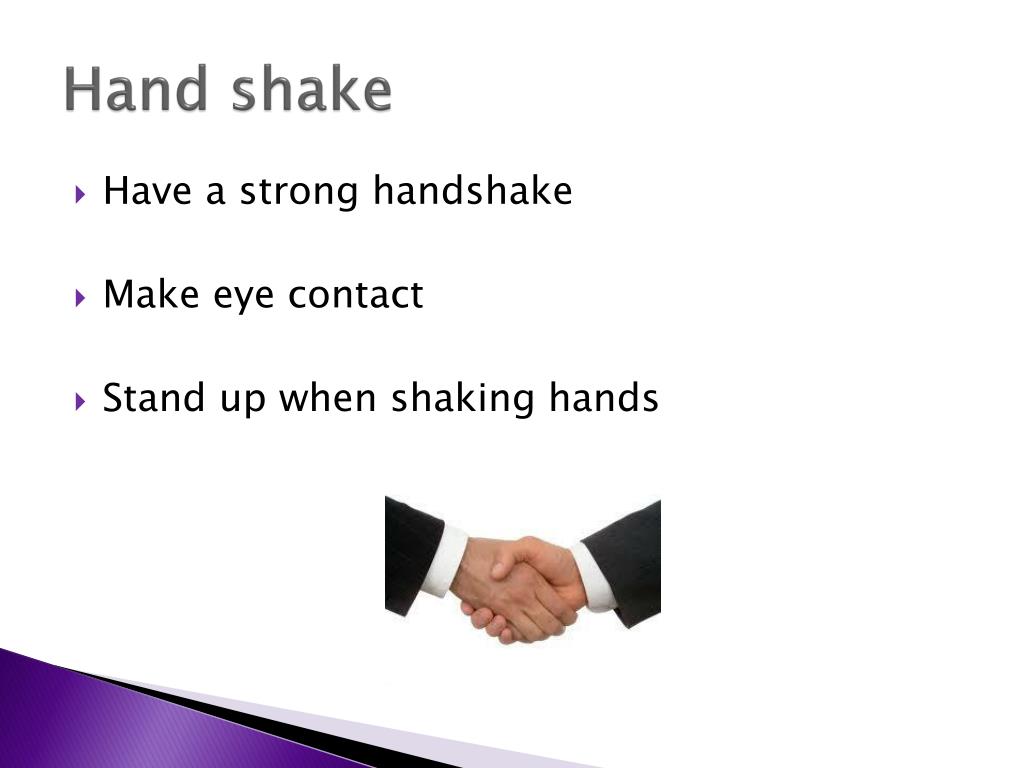 Hand shake

Have a strong handshake

Make eye contact

Stand up when shaking hands